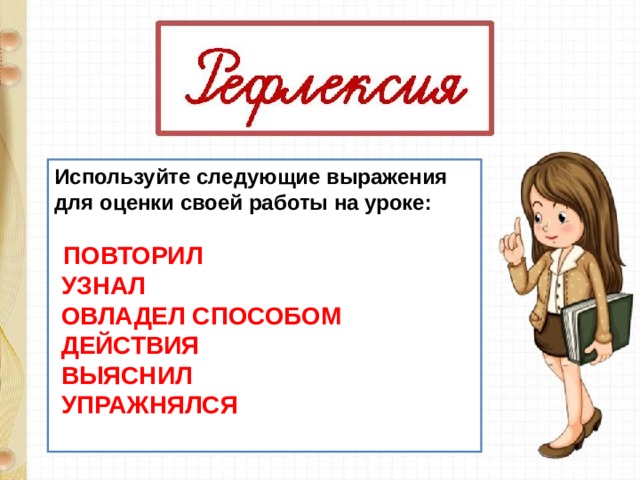 Рефлексия

Используйте следующие выражения для оценки своей работы на уроке:

ПОВТОРИЛ
УЗНАЛ
ОВЛАДЕЛ СПОСОБОМ ДЕЙСТВИЯ
ВЫЯСНИЛ
УПРАЖНЯЛСЯ